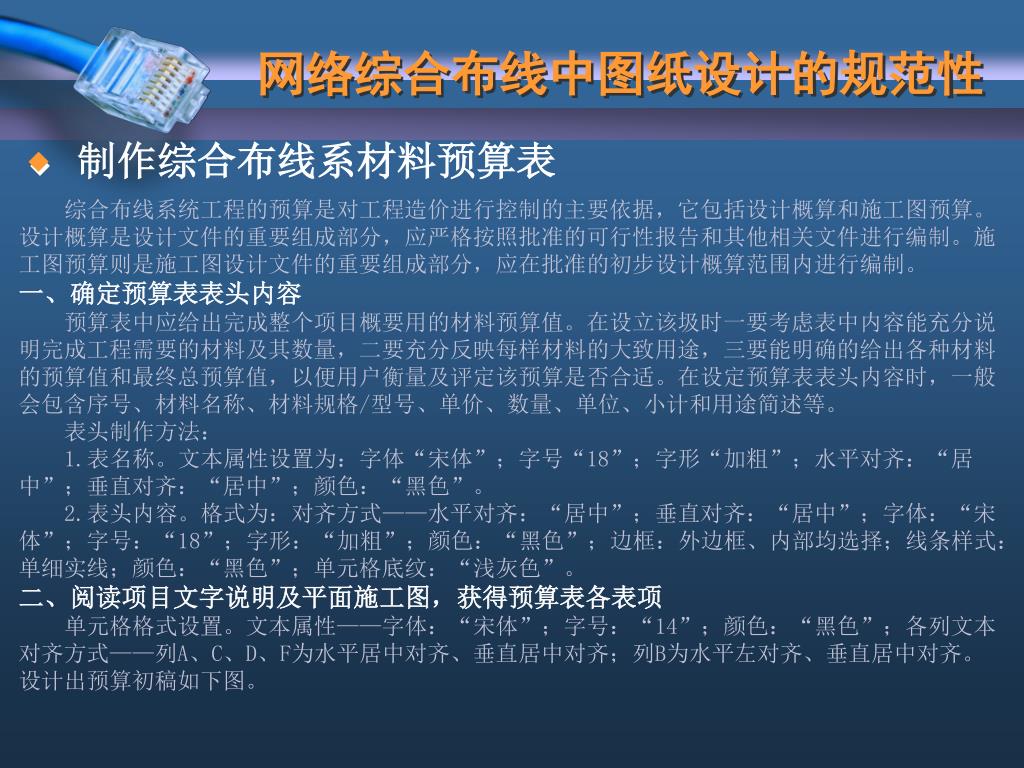 网络综合布线中图纸设计的规范性

制作综合布线系材料预算表

综合布线系统工程的预算是对工程造价进行控制的主要依据，它包括设计概算和施工图预算。设计概算是设计文件的重要组成部分，应严格按照批准的可行性报告和其他相关文件进行编制。施工图预算则是施工图设计文件的重要组成部分，应在批准的初步设计概算范围内进行编制。

一、确定预算表表头内容

预算表中应给出完成整个项目概要用的材料预算值。在设立该圾时一要考虑表中内容能充分说明完成工程需要的材料及其数量，二要充分反映每样材料的大致用途，三要能明确的给出各种材料的预算值和最终总预算值，以便用户衡量及评定该预算是否合适。在设定预算表表头内容时，一般会包含序号、材料名称、材料规格/型号、单价、数量、单位、小计和用途简述等。

表头制作方法：

1.表名称。文本属性设置为：字体“宋体”；字号“18”；字形“加粗”；水平对齐：“居中”；垂直对齐：“居中”；颜色：“黑色”。

2.表头内容。格式为：对齐方式——水平对齐：“居中”；垂直对齐：“居中”；字体：“宋体”；字号：“18”；字形：“加粗”；颜色：“黑色”；边框：外边框、内部均选择；线条样式：单细实线；颜色：“黑色”；单元格底纹：“浅灰色”。

二、阅读项目文字说明及平面施工图，获得预算表各表项

单元格格式设置。文本属性——字体：“宋体”；字号：“14”；颜色：“黑色”；各列文本对齐方式——列A、C、D、F为水平居中对齐、垂直居中对齐；列B为水平左对齐、垂直居中对齐。设计出预算初稿如下图。